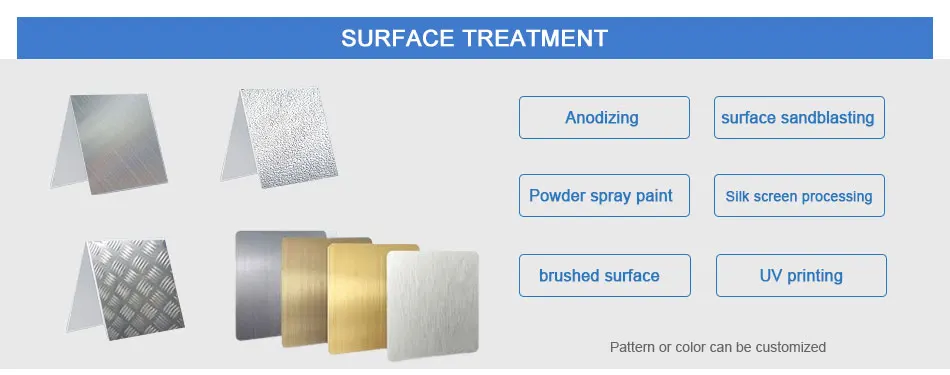 SURFACE TREATMENT

Anodizing

surface sandblasting

Powder spray paint

Silk screen processing

brushed surface

UV printing

Pattern or color can be customized